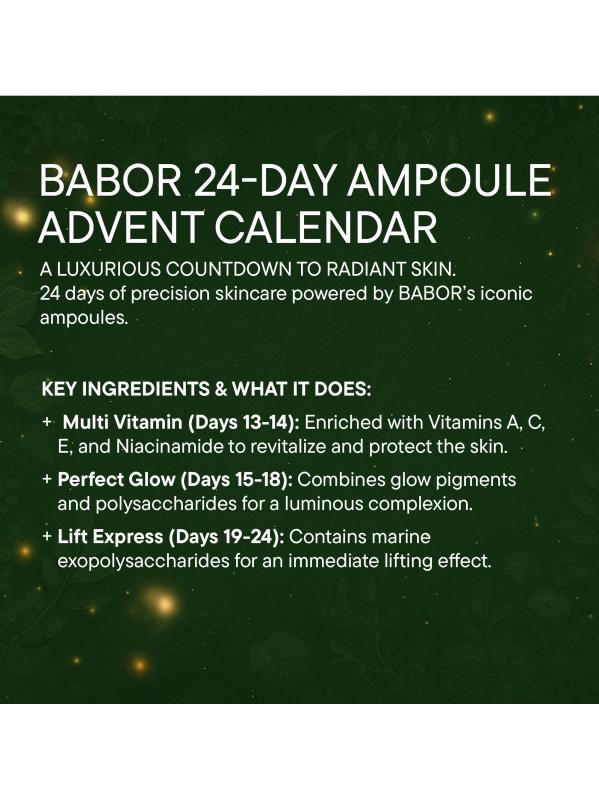 BABOR 24-DAY AMPOULE ADVENT CALENDAR

A LUXURIOUS COUNTDOWN TO RADIANT SKIN.
24 days of precision skincare powered by BABOR's iconic ampoules.

KEY INGREDIENTS & WHAT IT DOES:

+ Multi Vitamin (Days 13-14): Enriched with Vitamins A, C, E, and Niacinamide to revitalize and protect the skin.

+ Perfect Glow (Days 15-18): Combines glow pigments and polysaccharides for a luminous complexion.

+ Lift Express (Days 19-24): Contains marine exopolysaccharides for an immediate lifting effect.